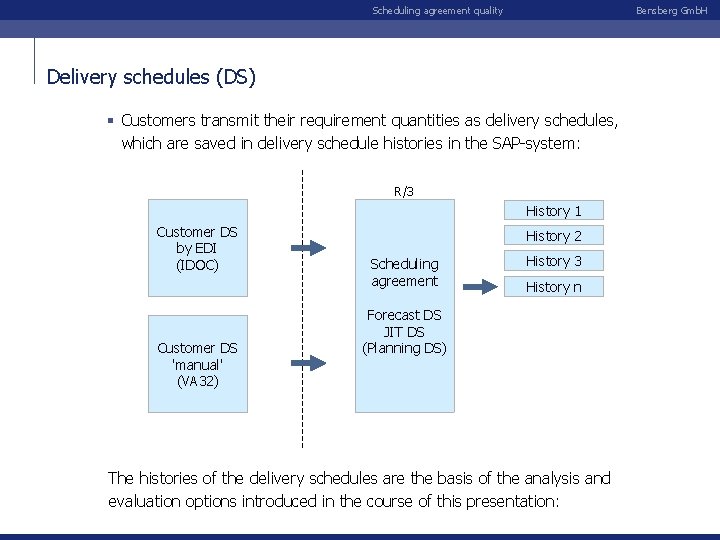 Scheduling agreement quality

Bensberg GmbH

Delivery schedules (DS)

▪ Customers transmit their requirement quantities as delivery schedules, which are saved in delivery schedule histories in the SAP-system:

Customer DS by EDI (IDOC)

Customer DS 'manual' (VA32)

R/3

Scheduling agreement

Forecast DS JIT DS (Planning DS)

History 1

History 2

History 3

History n

The histories of the delivery schedules are the basis of the analysis and evaluation options introduced in the course of this presentation: